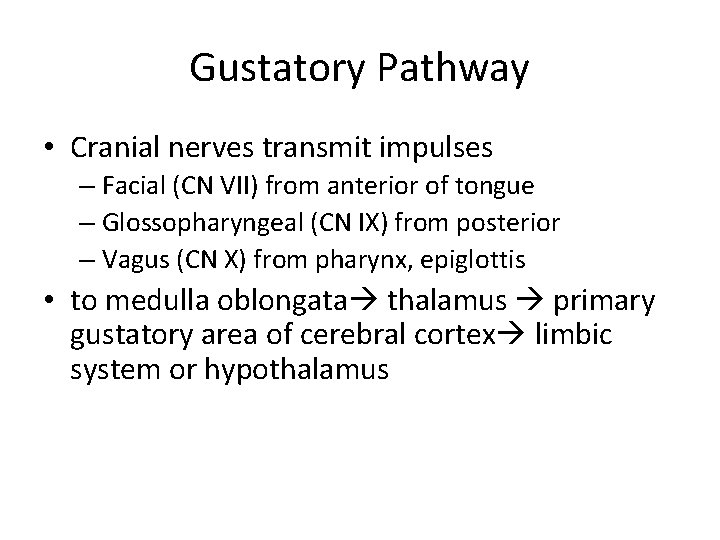 Gustatory Pathway

• Cranial nerves transmit impulses
  – Facial (CN VII) from anterior of tongue
  – Glossopharyngeal (CN IX) from posterior
  – Vagus (CN X) from pharynx, epiglottis
• to medulla oblongata→ thalamus → primary gustatory area of cerebral cortex→ limbic system or hypothalamus